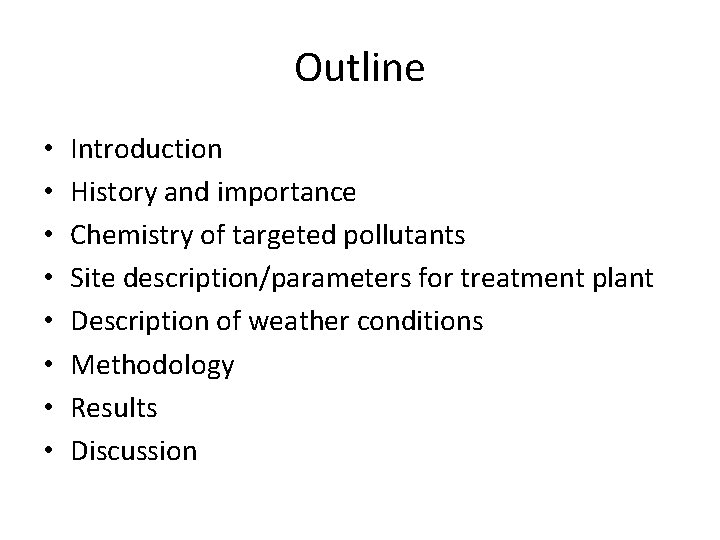 Outline

• Introduction
• History and importance
• Chemistry of targeted pollutants
• Site description/parameters for treatment plant
• Description of weather conditions
• Methodology
• Results
• Discussion